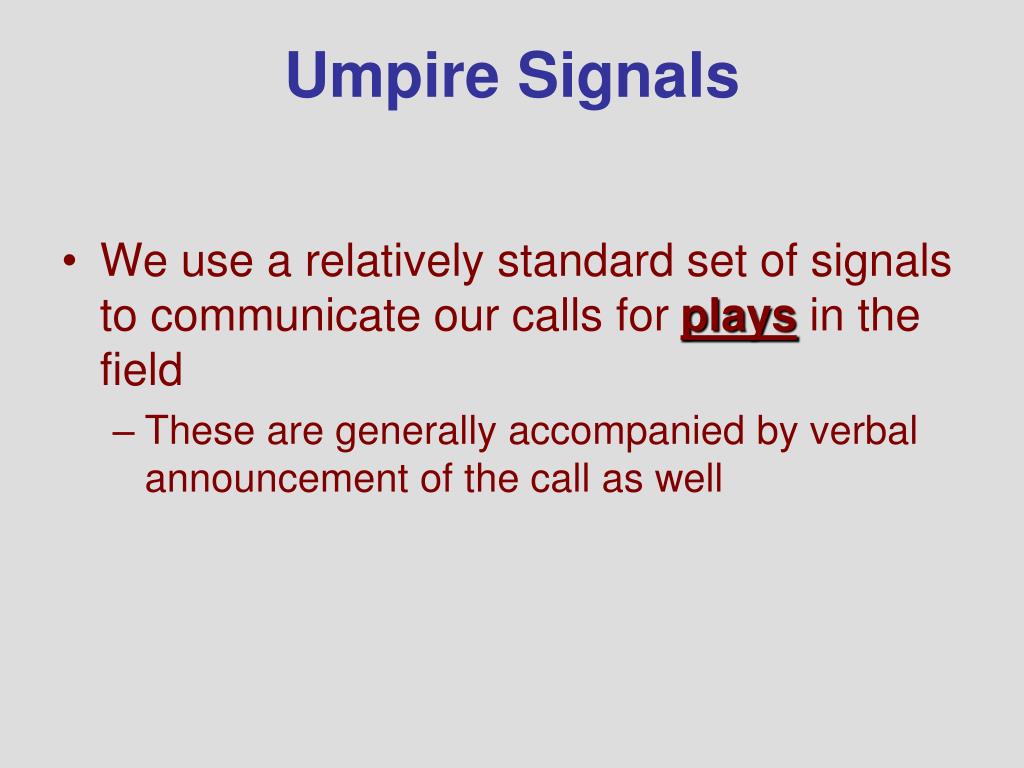 Umpire Signals

• We use a relatively standard set of signals to communicate our calls for plays in the field

– These are generally accompanied by verbal announcement of the call as well